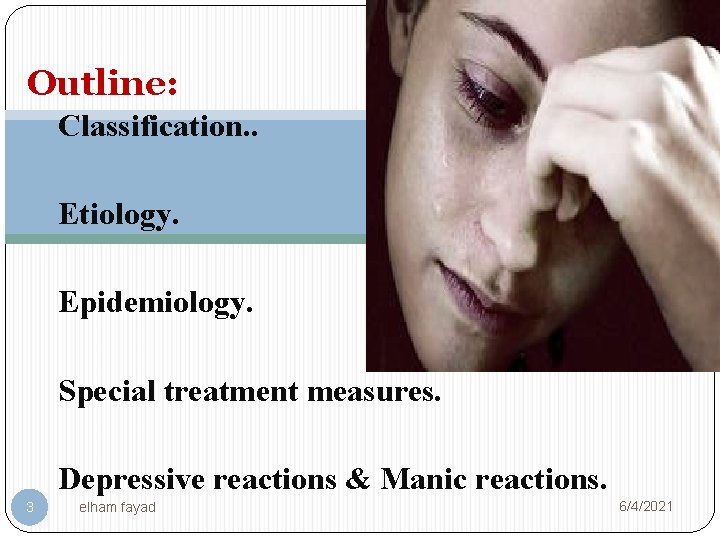 Outline:

Classification..

Etiology.

Epidemiology.

Special treatment measures.

Depressive reactions & Manic reactions.

3

elham fayad

6/4/2021